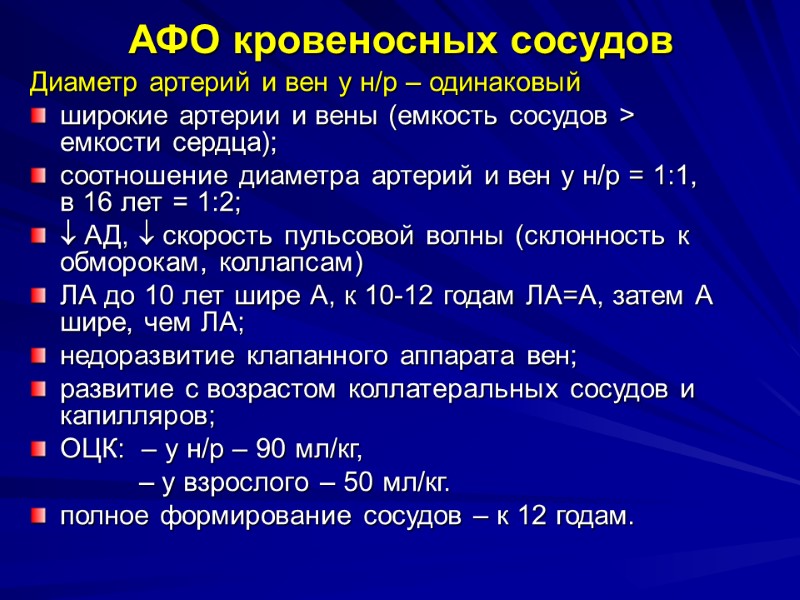 АФО кровеносных сосудов

Диаметр артерий и вен у н/р – одинаковый

широкие артерии и вены (емкость сосудов > емкости сердца);

соотношение диаметра артерий и вен у н/р = 1:1, в 16 лет = 1:2;

↓ АД, ↓ скорость пульсовой волны (склонность к обморокам, коллапсам)

ЛА до 10 лет шире А, к 10-12 годам ЛА=А, затем А шире, чем ЛА;

недоразвитие клапанного аппарата вен;

развитие с возрастом коллатеральных сосудов и капилляров;

ОЦК: – у н/р – 90 мл/кг,
– у взрослого – 50 мл/кг.

полное формирование сосудов – к 12 годам.